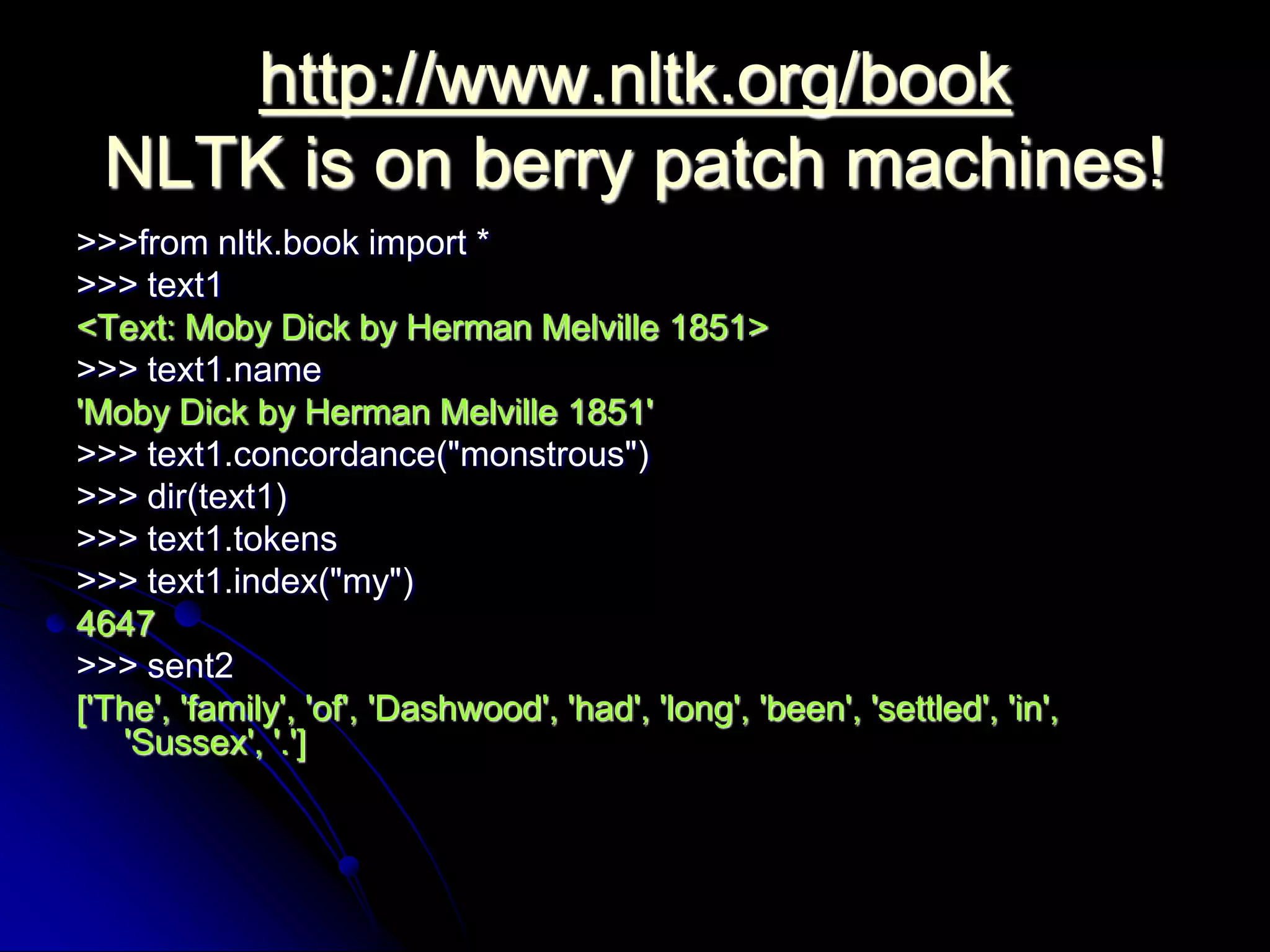 http://www.nltk.org/book
NLTK is on berry patch machines!

>>>from nltk.book import *
>>> text1
<Text: Moby Dick by Herman Melville 1851>
>>> text1.name
'Moby Dick by Herman Melville 1851'
>>> text1.concordance("monstrous")
>>> dir(text1)
>>> text1.tokens
>>> text1.index("my")
4647
>>> sent2
['The', 'family', 'of', 'Dashwood', 'had', 'long', 'been', 'settled', 'in', 'Sussex', '.']